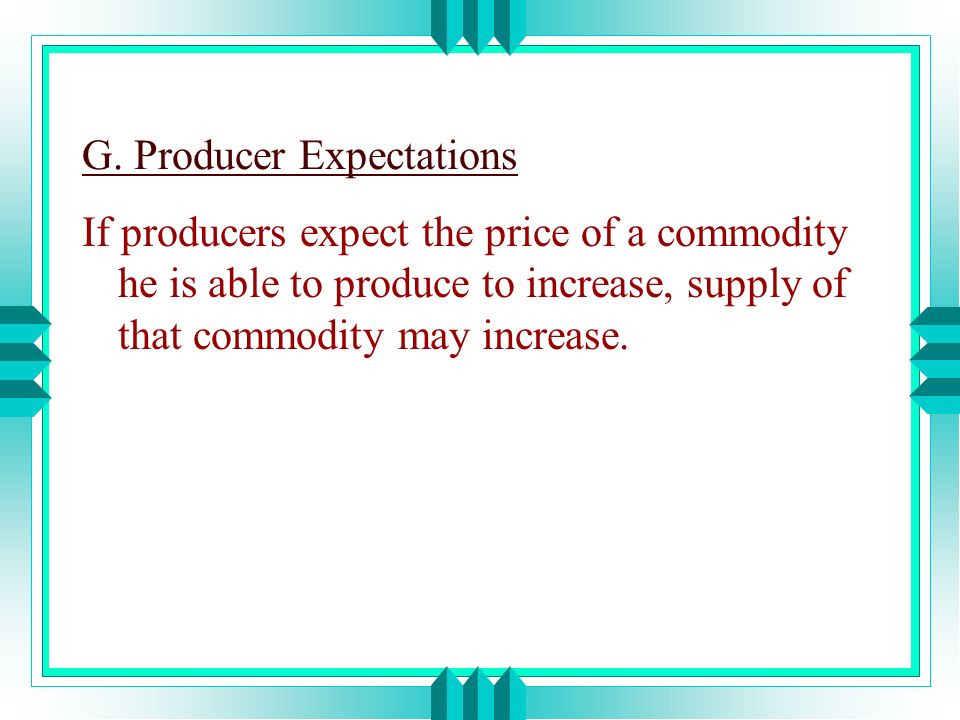 G. Producer Expectations

If producers expect the price of a commodity he is able to produce to increase, supply of that commodity may increase.